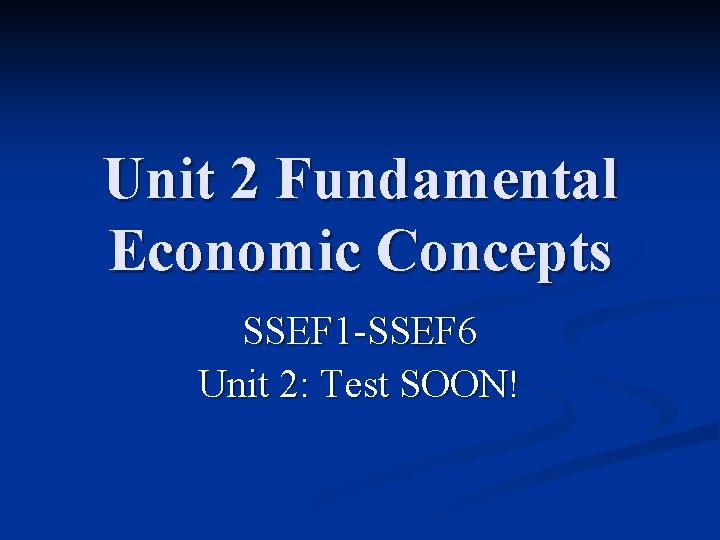 Unit 2 Fundamental Economic Concepts

SSEF1-SSEF6
Unit 2: Test SOON!